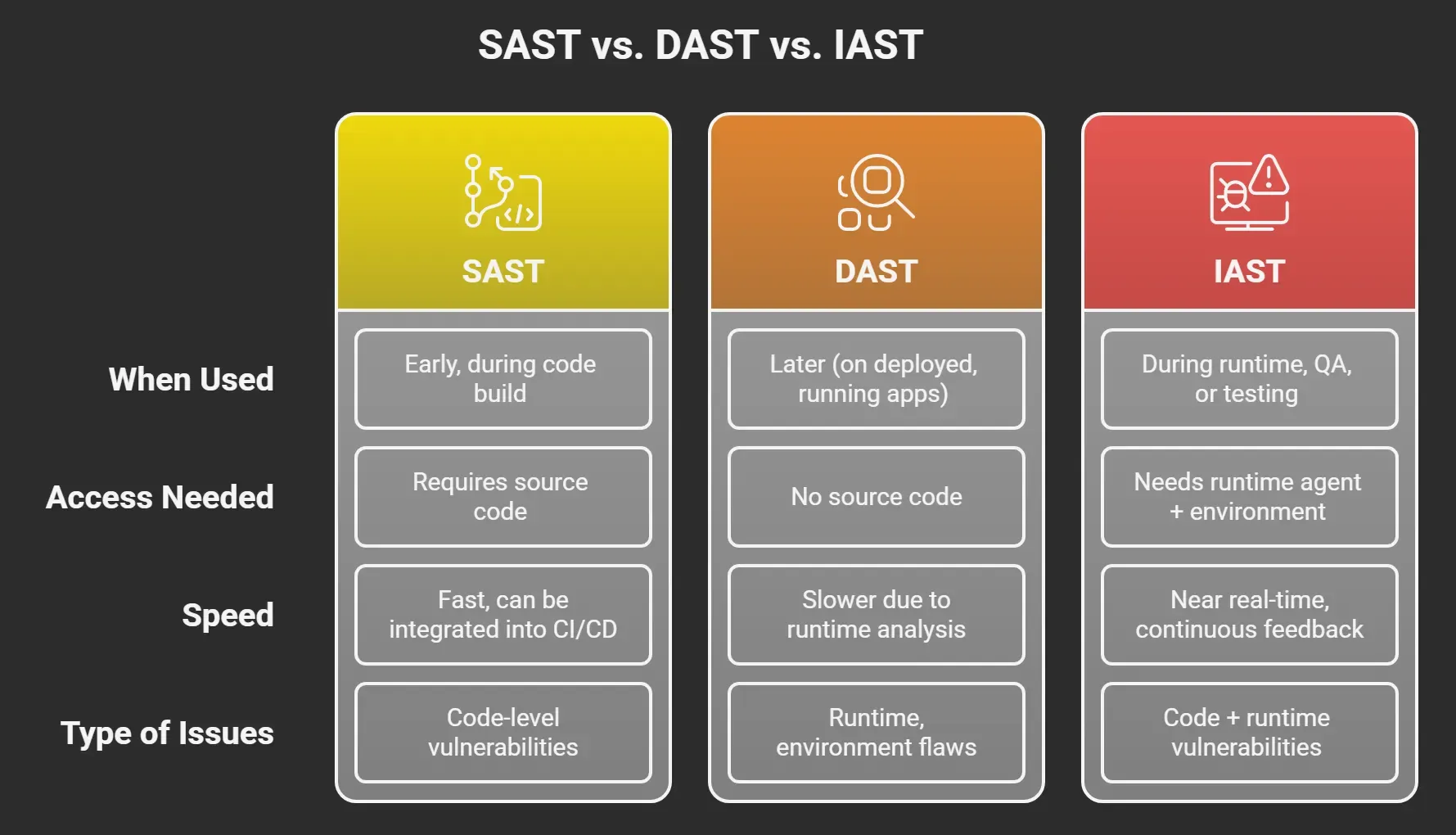 SAST vs. DAST vs. IAST

| | SAST | DAST | IAST |
|---|---|---|---|
| When Used | Early, during code build | Later (on deployed, running apps) | During runtime, QA, or testing |
| Access Needed | Requires source code | No source code | Needs runtime agent + environment |
| Speed | Fast, can be integrated into CI/CD | Slower due to runtime analysis | Near real-time, continuous feedback |
| Type of Issues | Code-level vulnerabilities | Runtime, environment flaws | Code + runtime vulnerabilities |